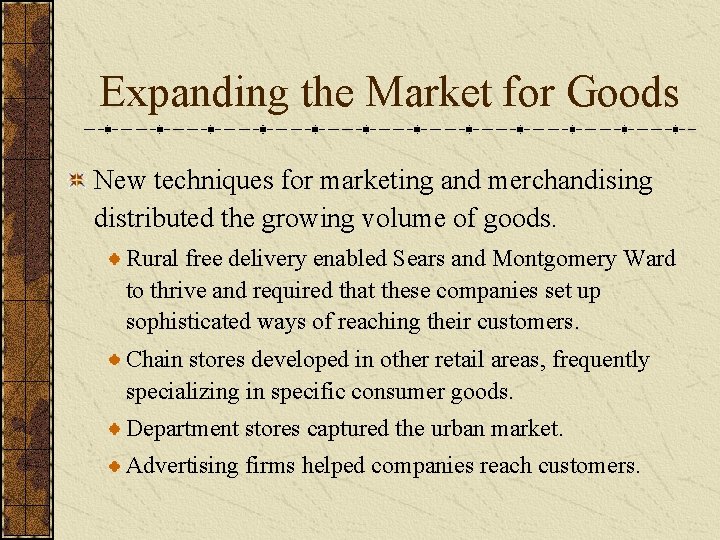 Expanding the Market for Goods

New techniques for marketing and merchandising distributed the growing volume of goods.

Rural free delivery enabled Sears and Montgomery Ward to thrive and required that these companies set up sophisticated ways of reaching their customers.

Chain stores developed in other retail areas, frequently specializing in specific consumer goods.

Department stores captured the urban market.

Advertising firms helped companies reach customers.